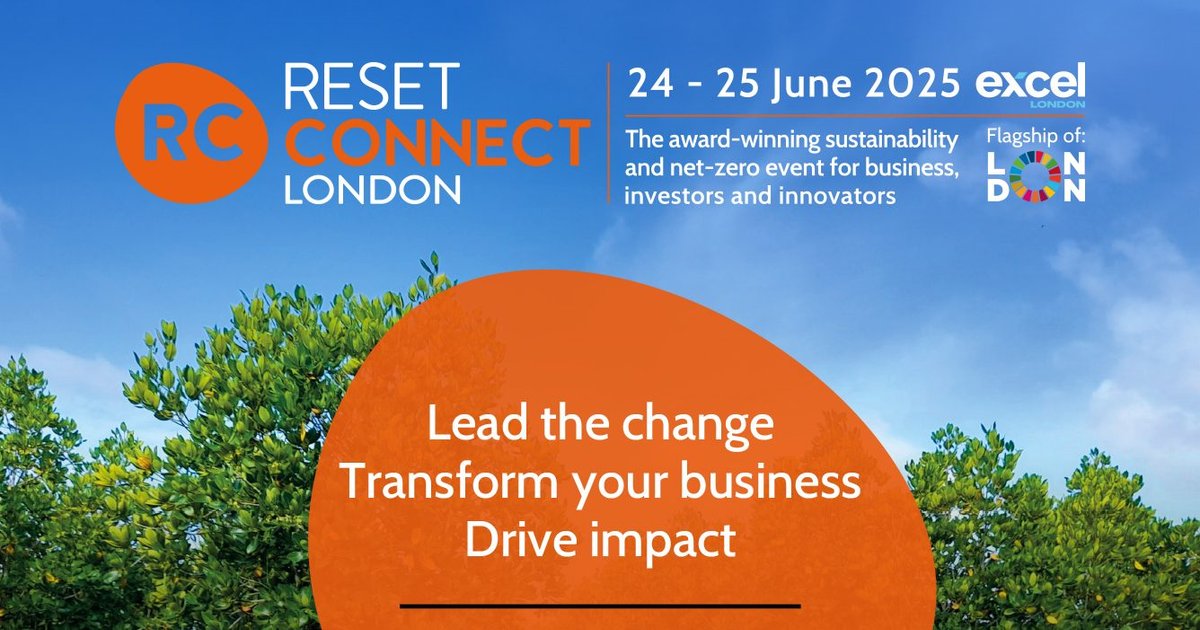 RC RESET CONNECT LONDON

24 - 25 June 2025 excel LONDON

The award-winning sustainability and net-zero event for business, investors and innovators

Flagship of: LONDON

Lead the change
Transform your business
Drive impact